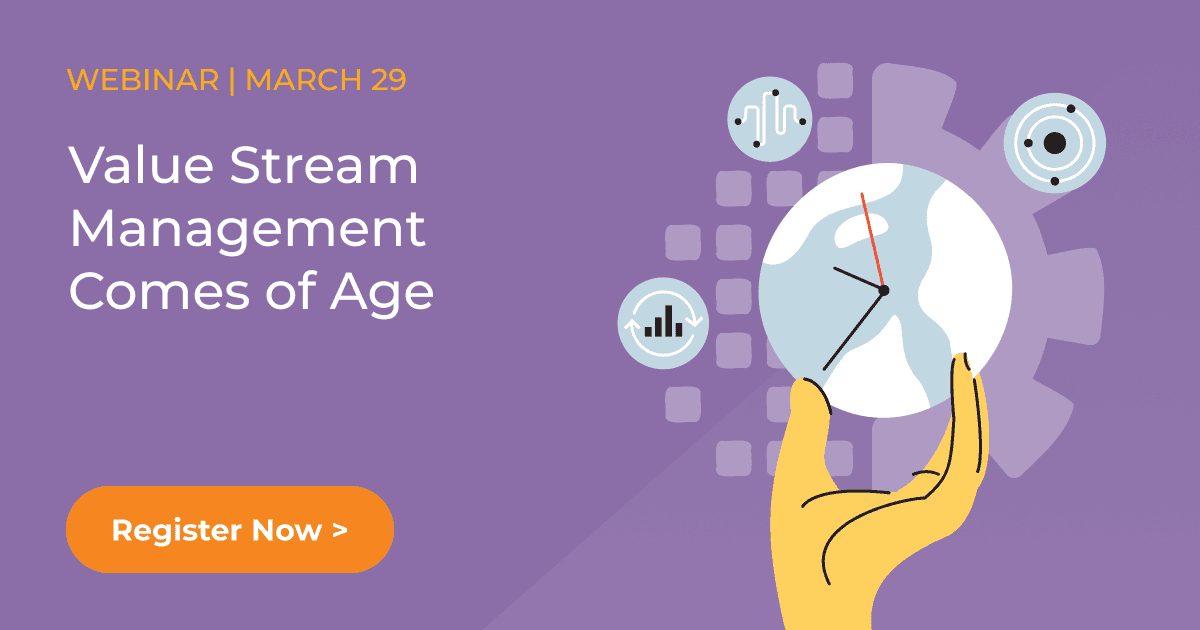 WEBINAR | MARCH 29

Value Stream Management Comes of Age

Register Now >